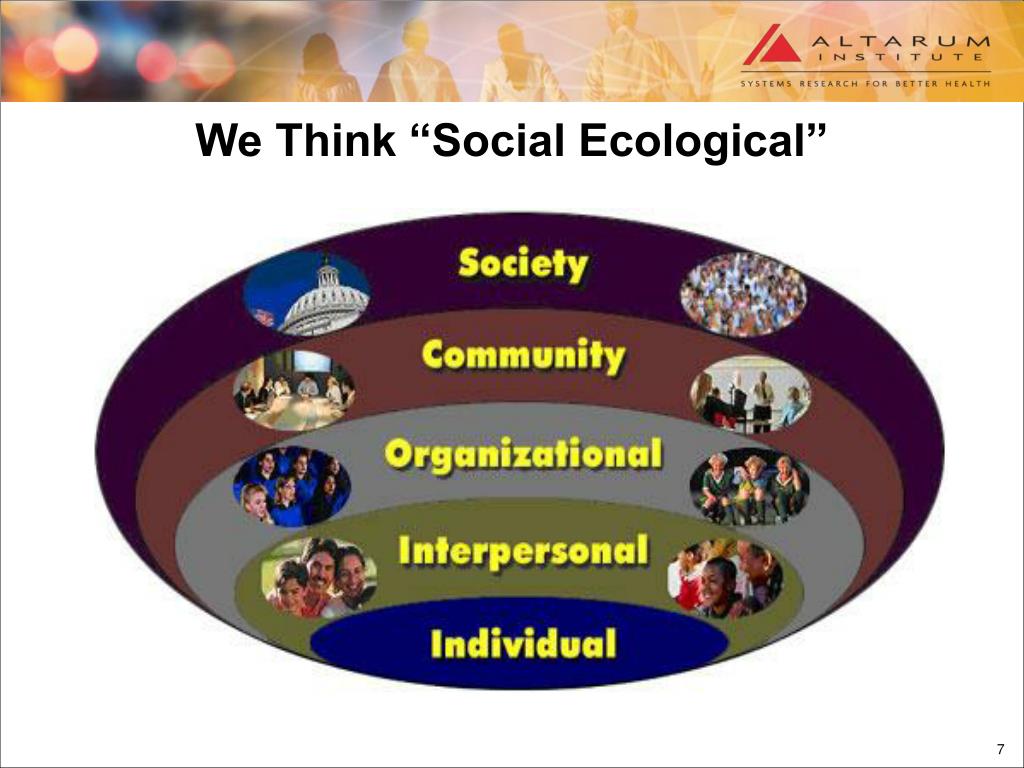 ALTARUM INSTITUTE
SYSTEMS RESEARCH FOR BETTER HEALTH

We Think “Social Ecological”

Society

Community

Organizational

Interpersonal

Individual

7